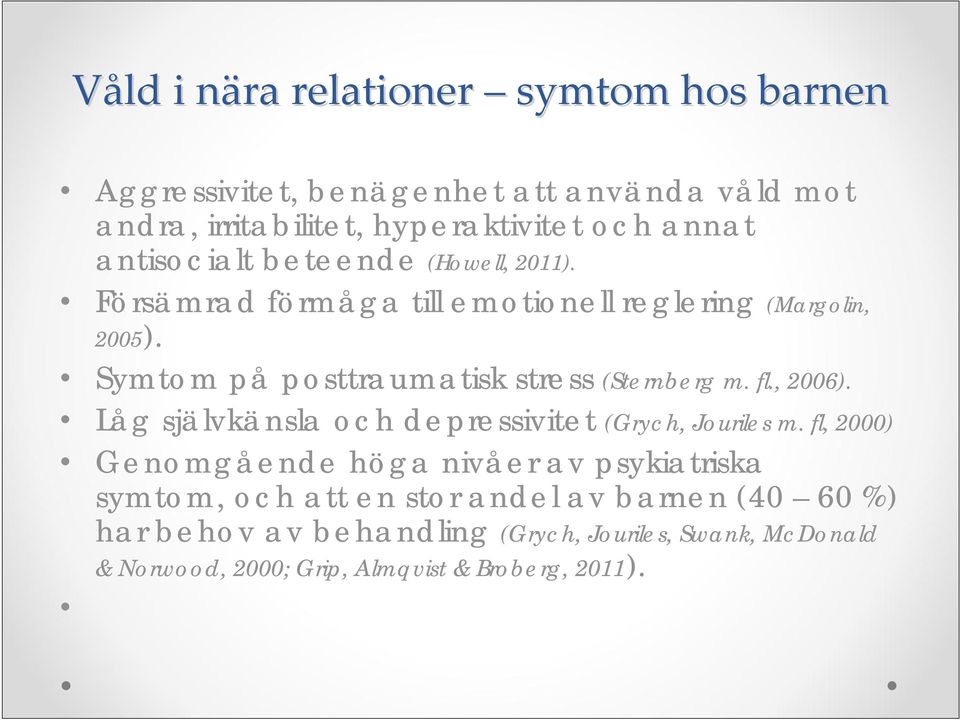 Våld i nära relationer – symtom hos barnen

• Aggressivitet, benägenhet att använda våld mot andra, irritabilitet, hyperaktivitet och annat antisocialt beteende (Howell, 2011).
• Försämrad förmåga till emotionell reglering (Margolin, 2005).
• Symtom på posttraumatisk stress (Sternberg m. fl., 2006).
• Låg självkänsla och depressivitet (Grych, Jouriles m. fl, 2000)
• Genomgående höga nivåer av psykiatriska symtom, och att en stor andel av barnen (40 – 60 %) har behov av behandling (Grych, Jouriles, Swank, McDonald & Norwood, 2000; Grip, Almqvist & Broberg, 2011).
•